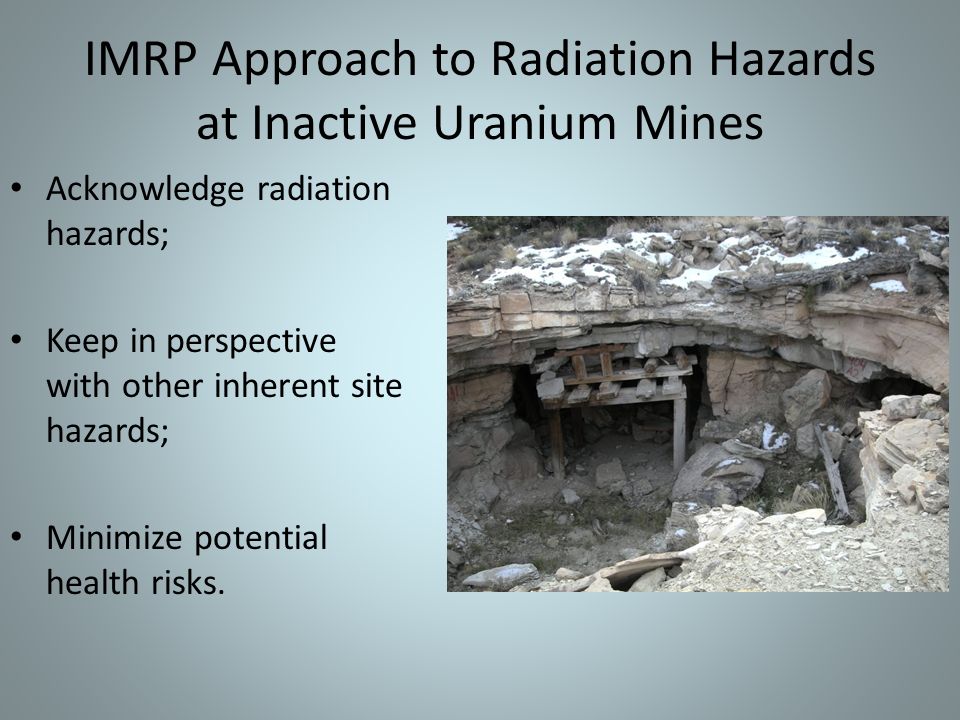 IMRP Approach to Radiation Hazards at Inactive Uranium Mines

• Acknowledge radiation hazards;

• Keep in perspective with other inherent site hazards;

• Minimize potential health risks.